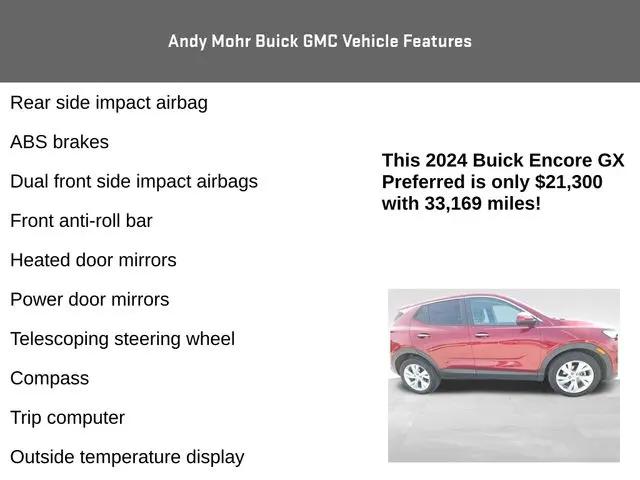 Andy Mohr Buick GMC Vehicle Features

Rear side impact airbag

ABS brakes

Dual front side impact airbags

Front anti-roll bar

Heated door mirrors

Power door mirrors

Telescoping steering wheel

Compass

Trip computer

Outside temperature display

This 2024 Buick Encore GX Preferred is only $21,300 with 33,169 miles!